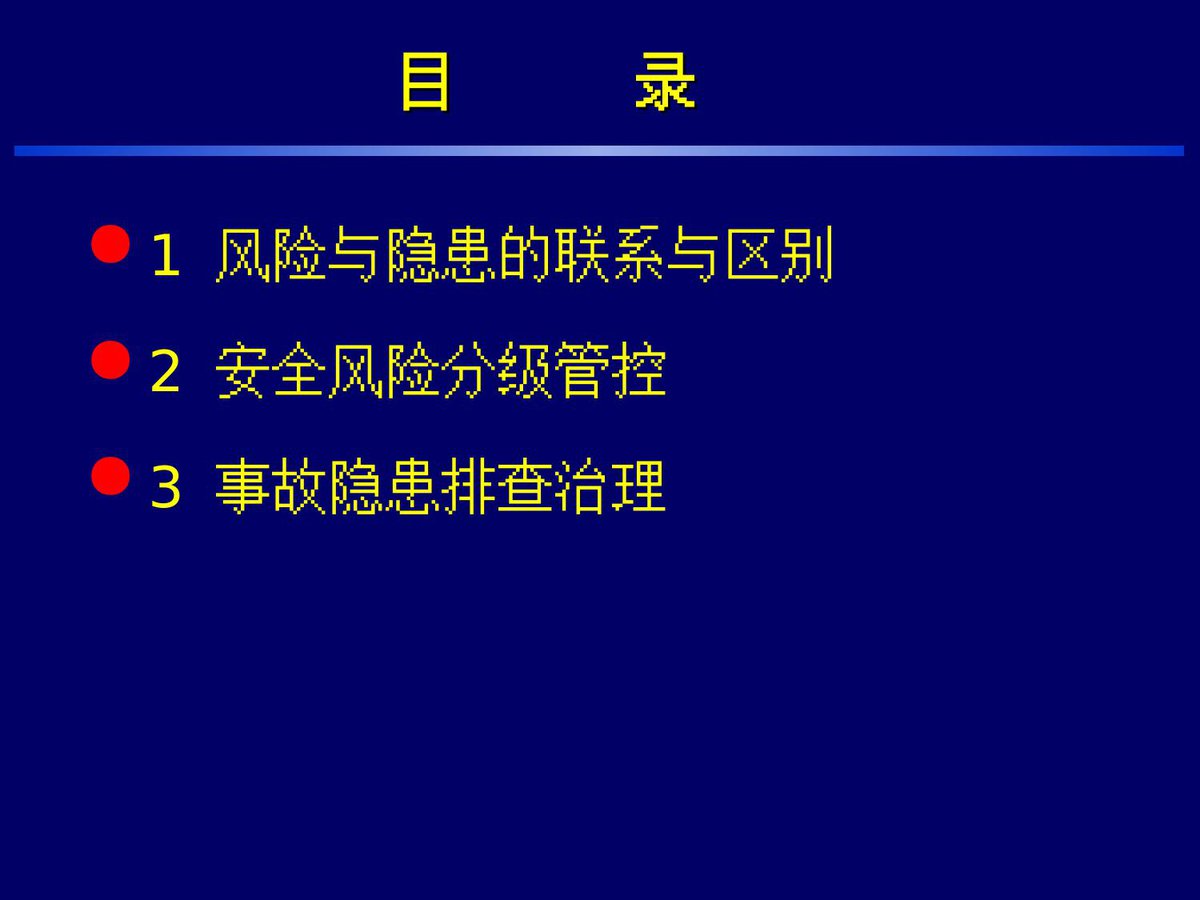 目　　录

1 风险与隐患的联系与区别

2 安全风险分级管控

3 事故隐患排查治理